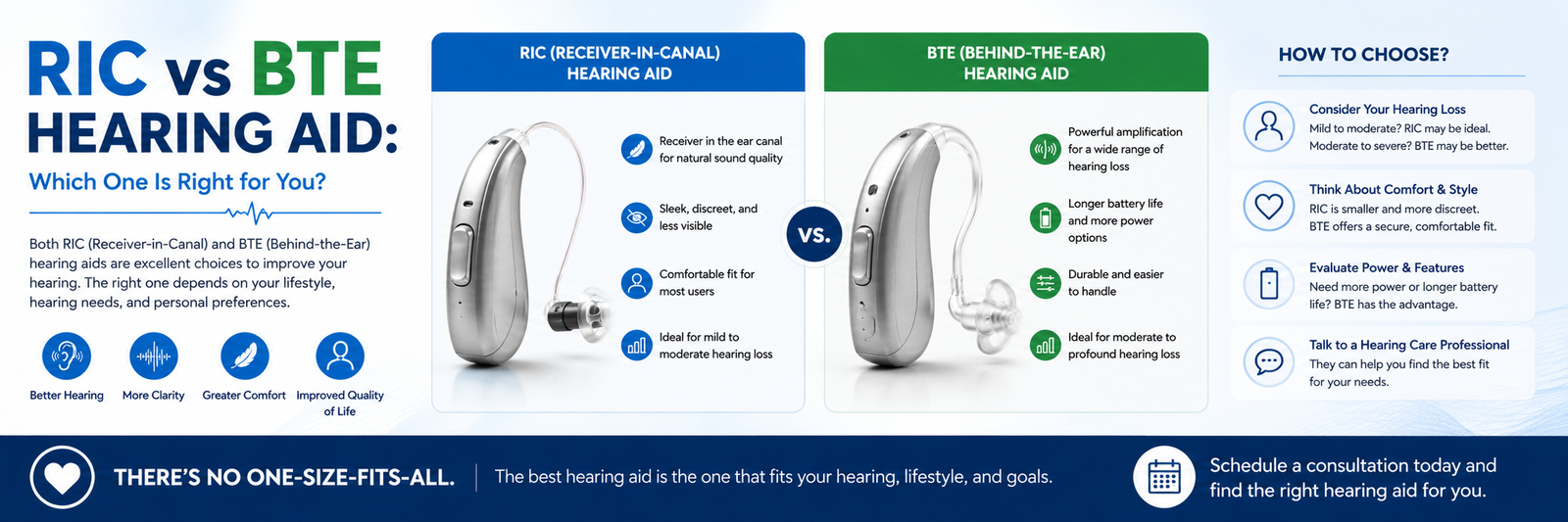 RIC vs BTE HEARING AID:

Which One Is Right for You?

Both RIC (Receiver-in-Canal) and BTE (Behind-the-Ear) hearing aids are excellent choices to improve your hearing. The right one depends on your lifestyle, hearing needs, and personal preferences.

Better Hearing

More Clarity

Greater Comfort

Improved Quality of Life

RIC (RECEIVER-IN-CANAL) HEARING AID

Receiver in the ear canal for natural sound quality

Sleek, discreet, and less visible

Comfortable fit for most users

Ideal for mild to moderate hearing loss

VS.

BTE (BEHIND-THE-EAR) HEARING AID

Powerful amplification for a wide range of hearing loss

Longer battery life and more power options

Durable and easier to handle

Ideal for moderate to profound hearing loss

HOW TO CHOOSE?

Consider Your Hearing Loss
Mild to moderate? RIC may be ideal. Moderate to severe? BTE may be better.

Think About Comfort & Style
RIC is smaller and more discreet. BTE offers a secure, comfortable fit.

Evaluate Power & Features
Need more power or longer battery life? BTE has the advantage.

Talk to a Hearing Care Professional
They can help you find the best fit for your needs.

THERE'S NO ONE-SIZE-FITS-ALL.

The best hearing aid is the one that fits your hearing, lifestyle, and goals.

Schedule a consultation today and find the right hearing aid for you.